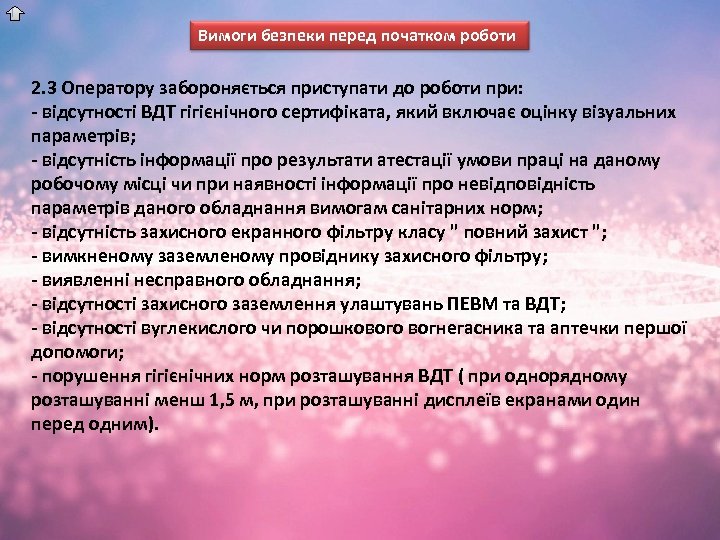 Вимоги безпеки перед початком роботи

2.3 Оператору забороняється приступати до роботи при:
- відсутності ВДТ гігієнічного сертифіката, який включає оцінку візуальних параметрів;
- відсутність інформації про результати атестації умови праці на даному робочому місці чи при наявності інформації про невідповідність параметрів даного обладнання вимогам санітарних норм;
- відсутність захисного екранного фільтру класу " повний захист ";
- вимкненому заземленому провіднику захисного фільтру;
- виявленні несправного обладнання;
- відсутності захисного заземлення улаштувань ПЕВМ та ВДТ;
- відсутності вуглекислого чи порошкового вогнегасника та аптечки першої допомоги;
- порушення гігієнічних норм розташування ВДТ ( при однорядному розташуванні менш 1,5 м, при розташуванні дисплеїв екранами один перед одним).